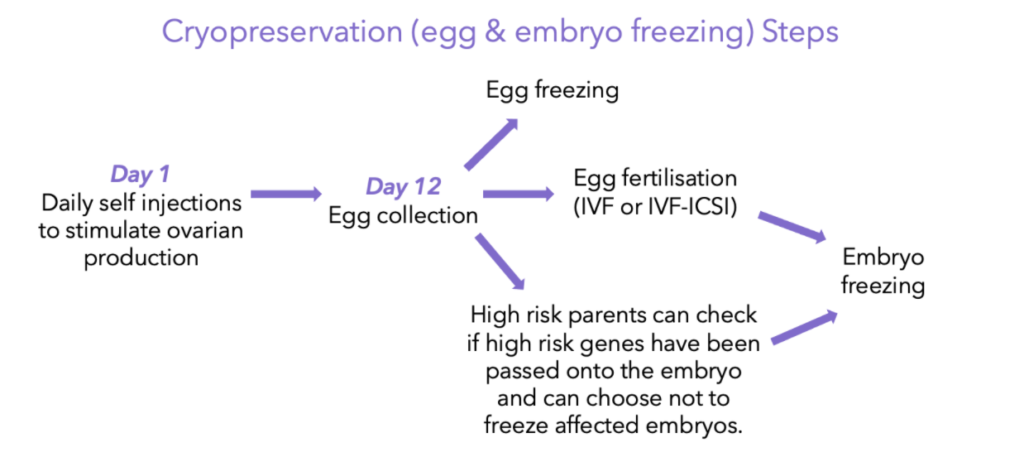 Cryopreservation (egg & embryo freezing) Steps

Day 1
Daily self injections to stimulate ovarian production

Day 12
Egg collection

Egg freezing

Egg fertilisation (IVF or IVF-ICSI)

High risk parents can check if high risk genes have been passed onto the embryo and can choose not to freeze affected embryos.

Embryo freezing